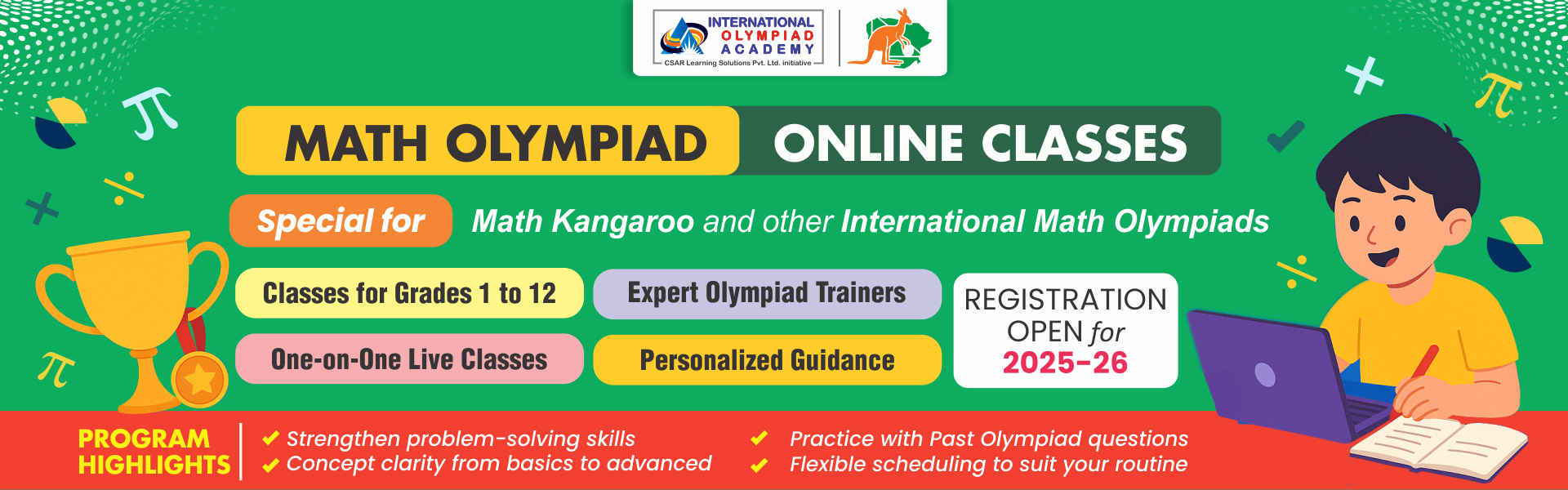 INTERNATIONAL OLYMPIAD ACADEMY
CSAR Learning Solutions Pvt. Ltd. initiative

MATH OLYMPIAD ONLINE CLASSES

Special for Math Kangaroo and other International Math Olympiads

Classes for Grades 1 to 12
Expert Olympiad Trainers
One-on-One Live Classes
Personalized Guidance

REGISTRATION OPEN for 2025-26

PROGRAM HIGHLIGHTS
Strengthen problem-solving skills
Concept clarity from basics to advanced
Practice with Past Olympiad questions
Flexible scheduling to suit your routine